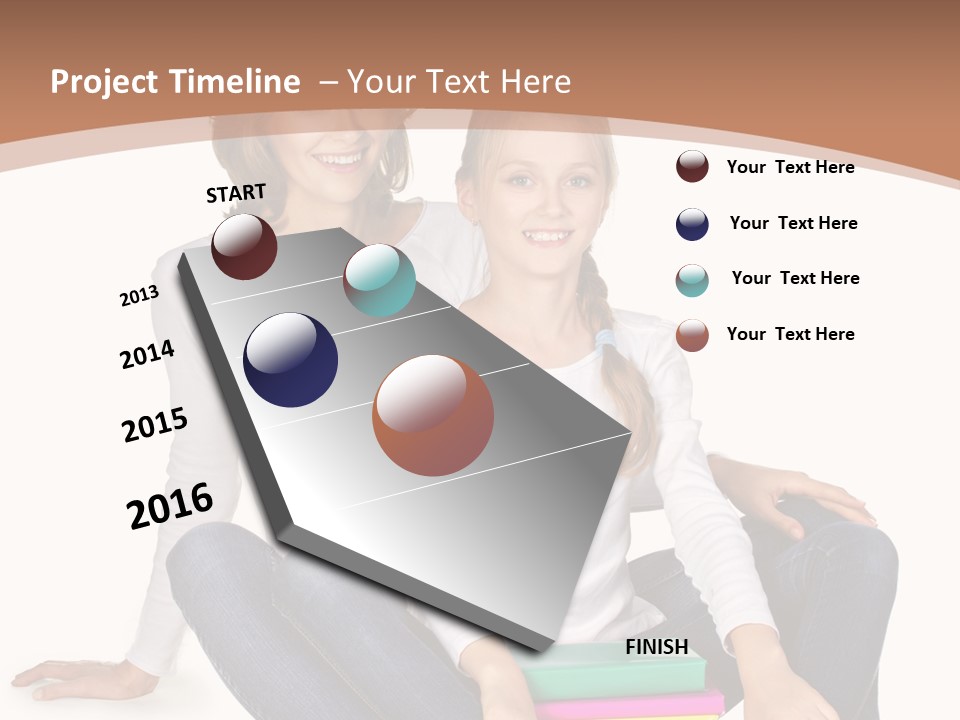 Project Timeline – Your Text Here

START

2013

2014

2015

2016

FINISH

Your Text Here

Your Text Here

Your Text Here

Your Text Here